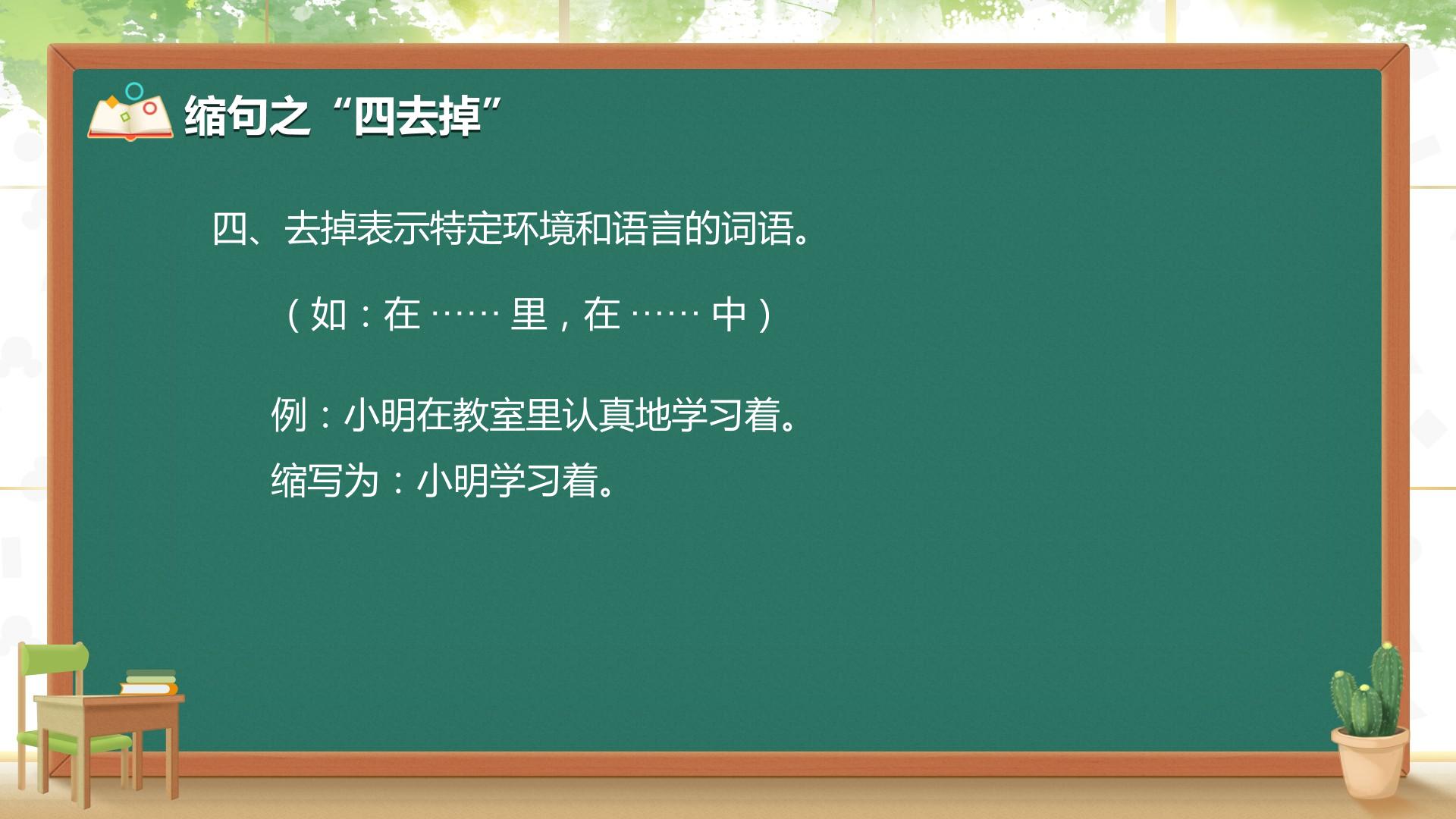 缩句之“四去掉”

四、去掉表示特定环境和语言的词语。

（如：在……里，在……中）

例：小明在教室里认真地学习着。
缩写为：小明学习着。